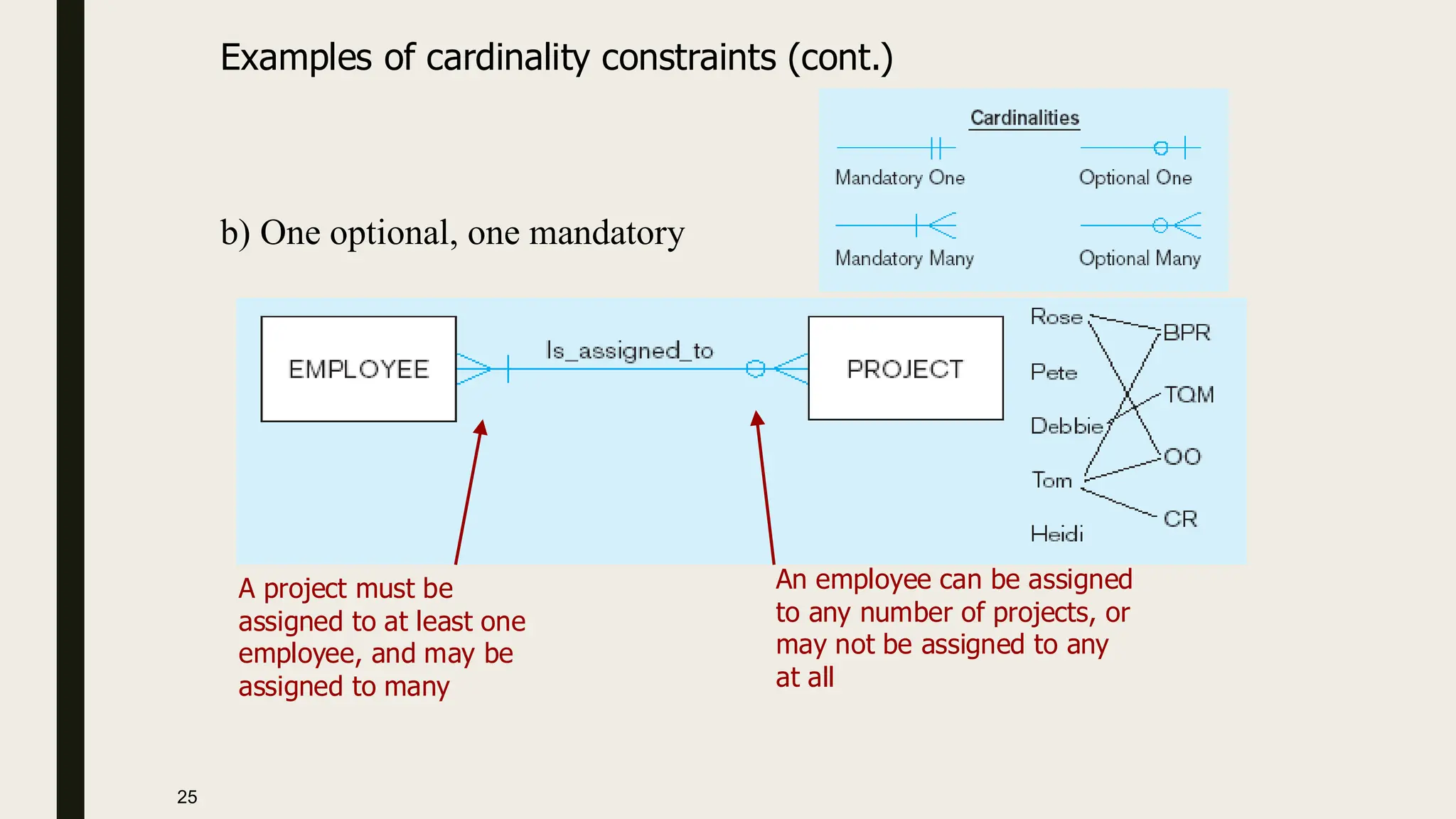 Examples of cardinality constraints (cont.)

Cardinalities

Mandatory One

Optional One

Mandatory Many

Optional Many

b) One optional, one mandatory

EMPLOYEE

Is_assigned_to

PROJECT

Rose

Pete

Debbie

Tom

Heidi

BPR

TQM

OO

CR

A project must be assigned to at least one employee, and may be assigned to many

An employee can be assigned to any number of projects, or may not be assigned to any at all

25